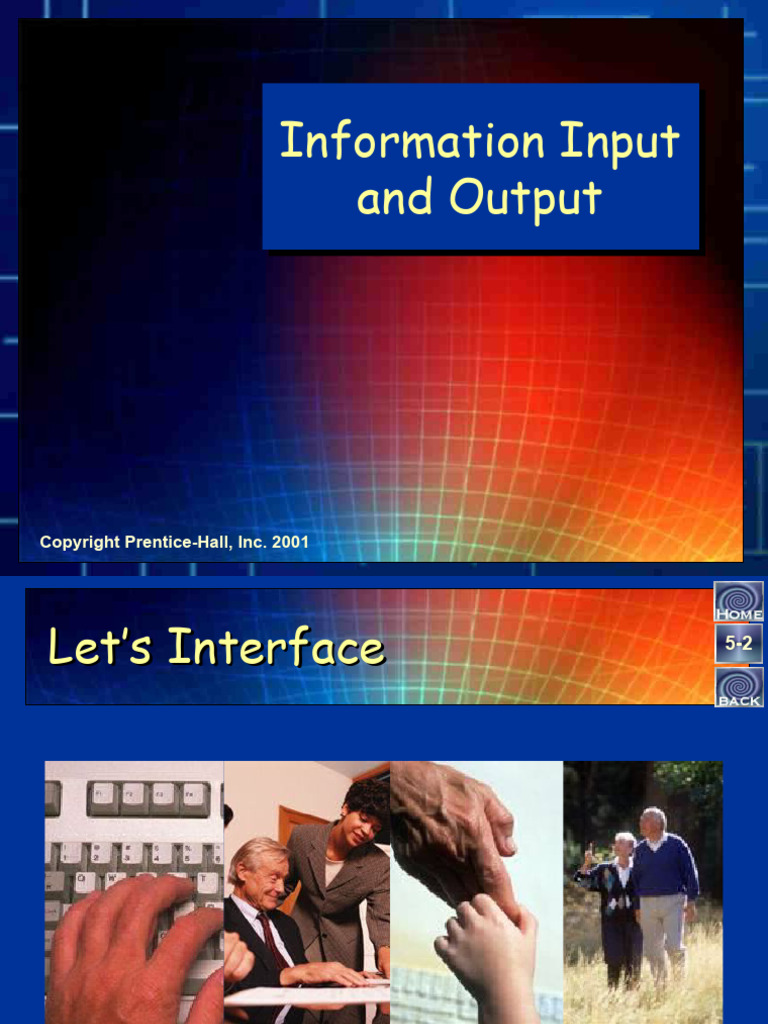 Information Input and Output

Copyright Prentice-Hall, Inc. 2001

Let's Interface

HOME

5-2

BACK